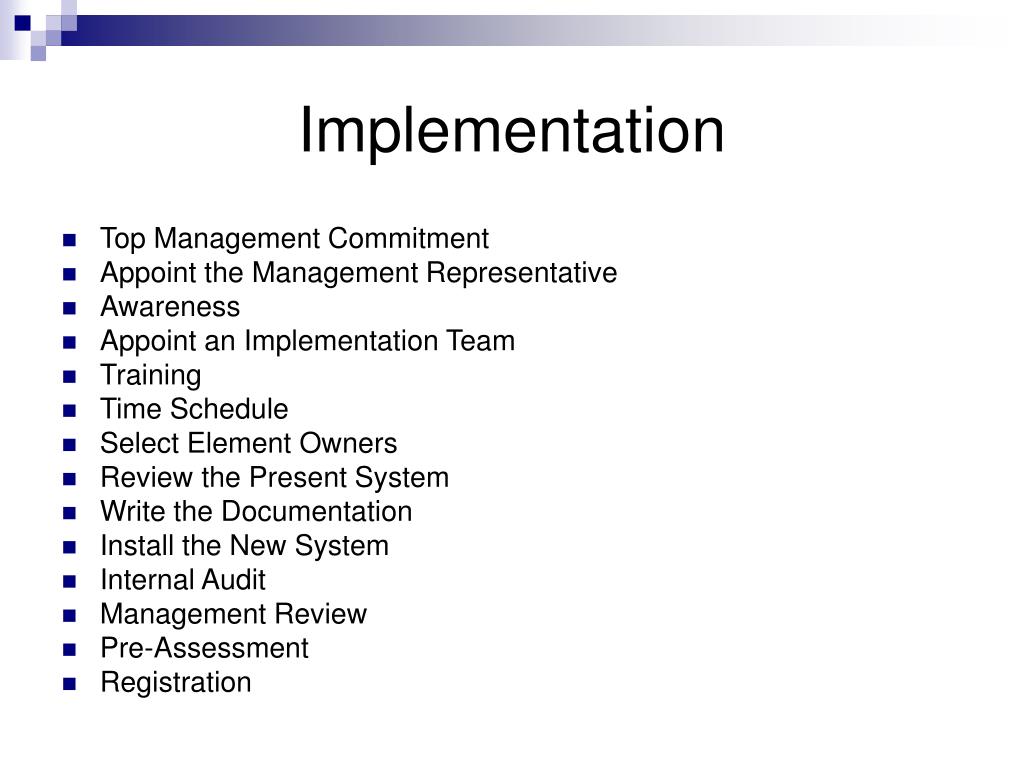 Implementation

- Top Management Commitment
- Appoint the Management Representative
- Awareness
- Appoint an Implementation Team
- Training
- Time Schedule
- Select Element Owners
- Review the Present System
- Write the Documentation
- Install the New System
- Internal Audit
- Management Review
- Pre-Assessment
- Registration